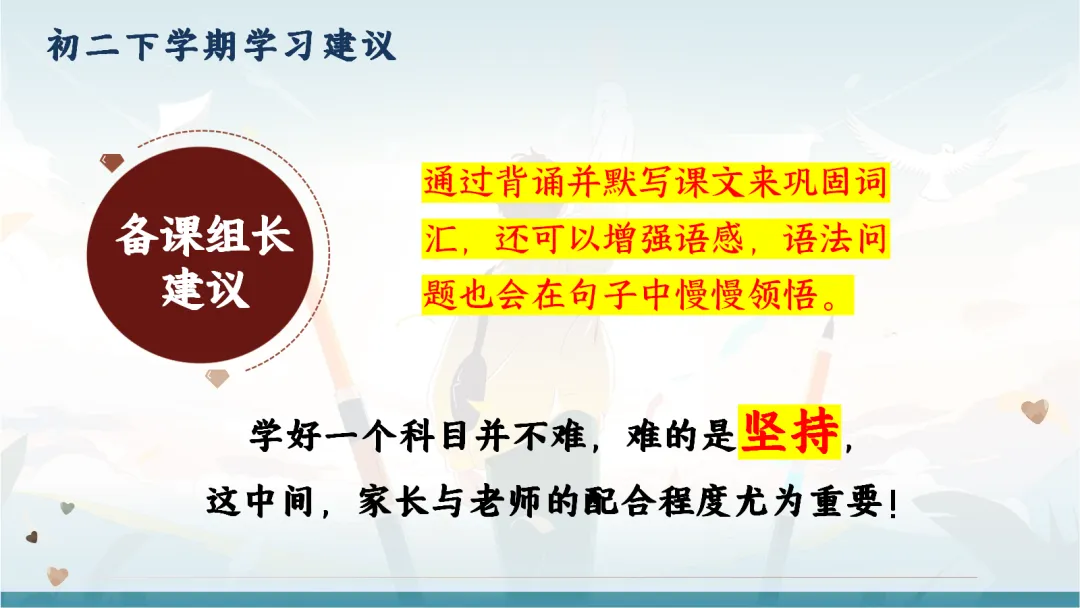 初二下学期学习建议

备课组长建议

通过背诵并默写课文来巩固词汇，还可以增强语感，语法问题也会在句子中慢慢领悟。

学好一个科目并不难，难的是坚持，

这中间，家长与老师的配合程度尤为重要！